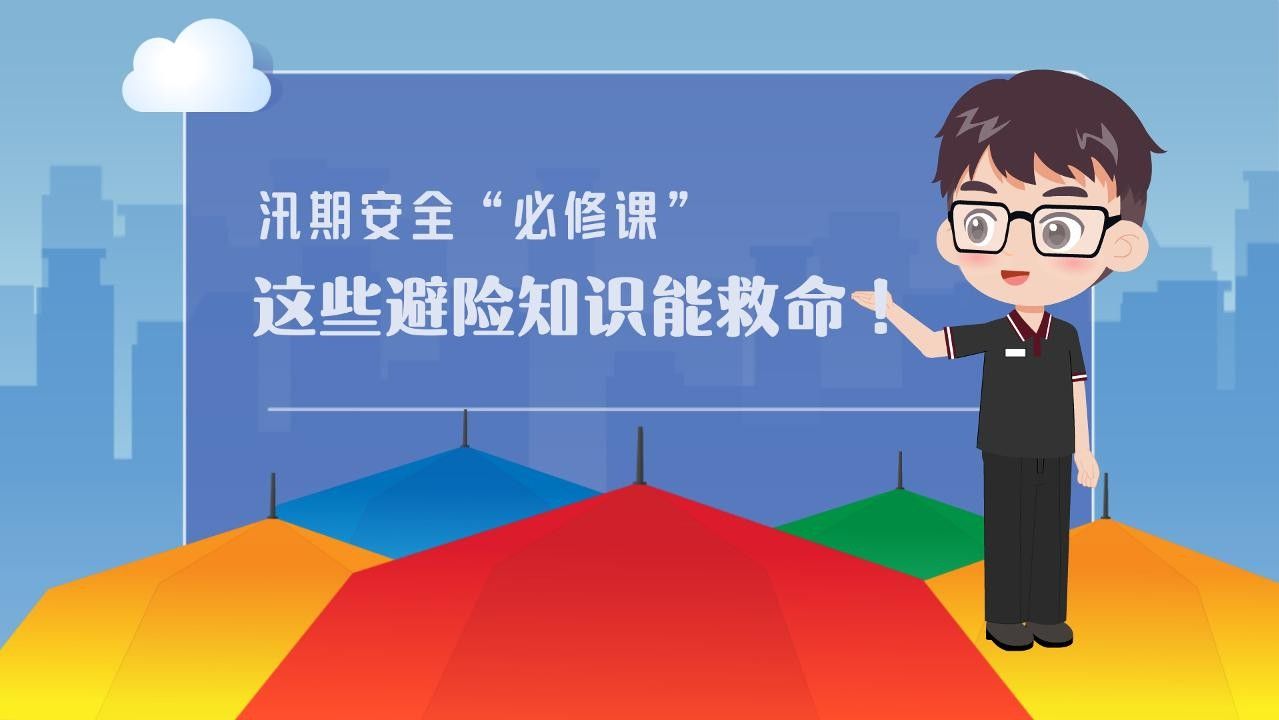 汛期安全“必修课”

这些避险知识能救命！